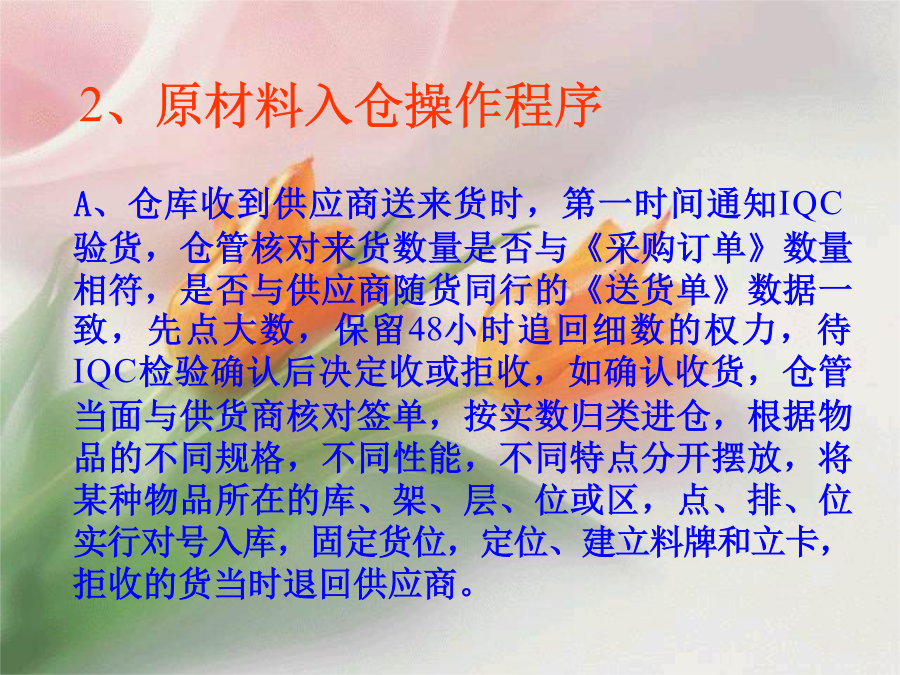 2、原材料入仓操作程序

A、仓库收到供应商送来货时，第一时间通知IQC验货，仓管核对来货数量是否与《采购订单》数量相符，是否与供应商随货同行的《送货单》数据一致，先点大数，保留48小时追回细数的权力，待IQC检验确认后决定收或拒收，如确认收货，仓管当面与供货商核对签单，按实数归类进仓，根据物品的不同规格，不同性能，不同特点分开摆放，将某种物品所在的库、架、层、位或区，点、排、位实行对号入库，固定货位，定位、建立料牌和立卡，拒收的货当时退回供应商。